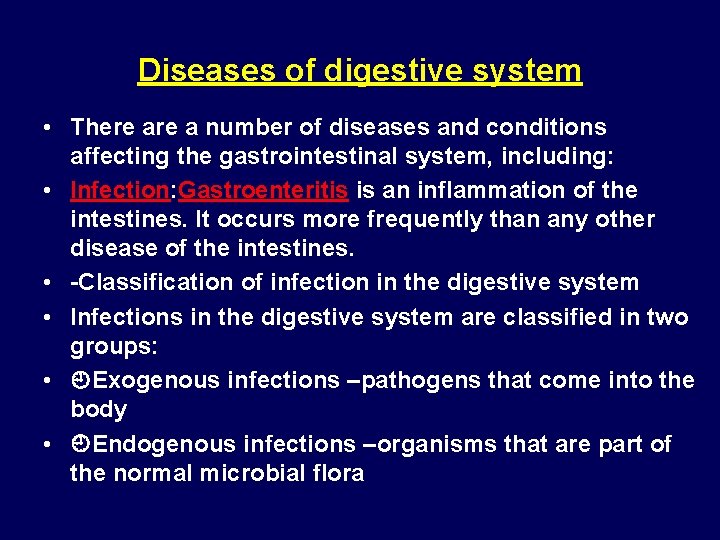 Diseases of digestive system

• There are a number of diseases and conditions affecting the gastrointestinal system, including:

• Infection:Gastroenteritis is an inflammation of the intestines. It occurs more frequently than any other disease of the intestines.

• -Classification of infection in the digestive system

• Infections in the digestive system are classified in two groups:

• ☺Exogenous infections –pathogens that come into the body

• ☺Endogenous infections –organisms that are part of the normal microbial flora